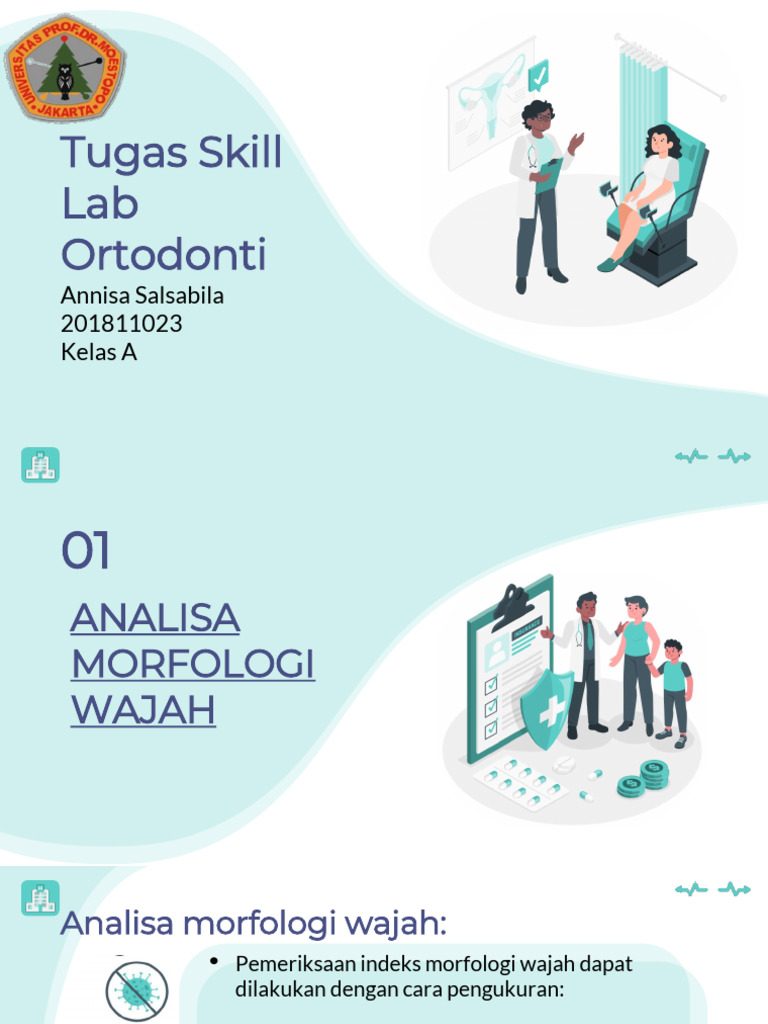 UNIVERSITAS PROF.DR.MOESTOPO JAKARTA

Tugas Skill Lab Ortodonti

Annisa Salsabila
201811023
Kelas A

01

ANALISA MORFOLOGI WAJAH

Analisa morfologi wajah:

• Pemeriksaan indeks morfologi wajah dapat dilakukan dengan cara pengukuran: